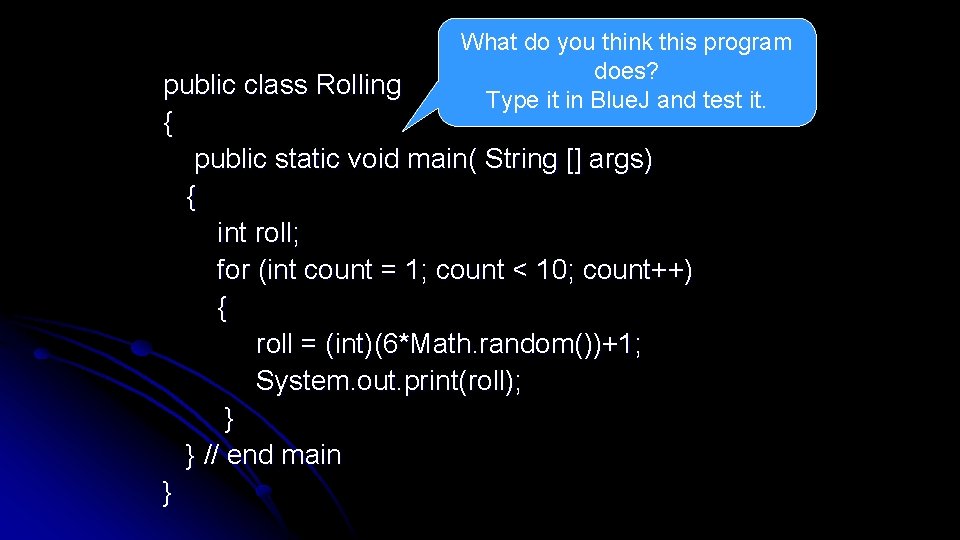 What do you think this program does?
Type it in BlueJ and test it.

public class Rolling
{
public static void main( String [] args)
{
int roll;
for (int count = 1; count < 10; count++)
{
roll = (int)(6*Math.random())+1;
System.out.print(roll);
}
} // end main
}